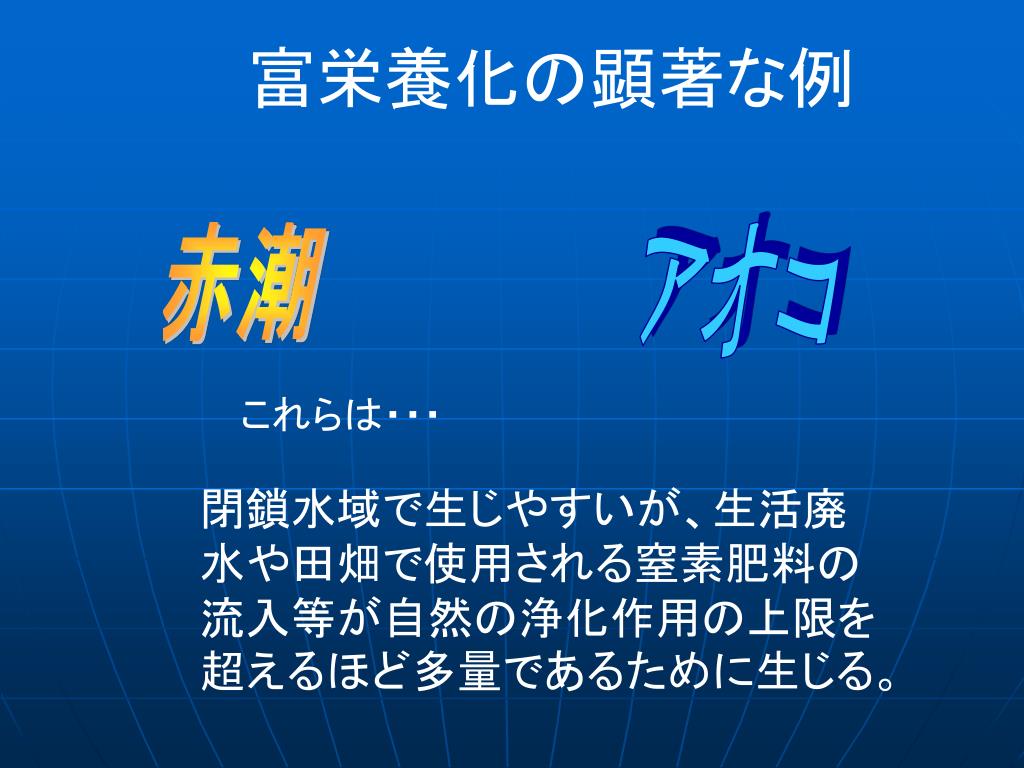 富栄養化の顕著な例

赤潮

アオコ

これらは・・・

閉鎖水域で生じやすいが、生活廃水や田畑で使用される窒素肥料の流入等が自然の浄化作用の上限を超えるほど多量であるために生じる。